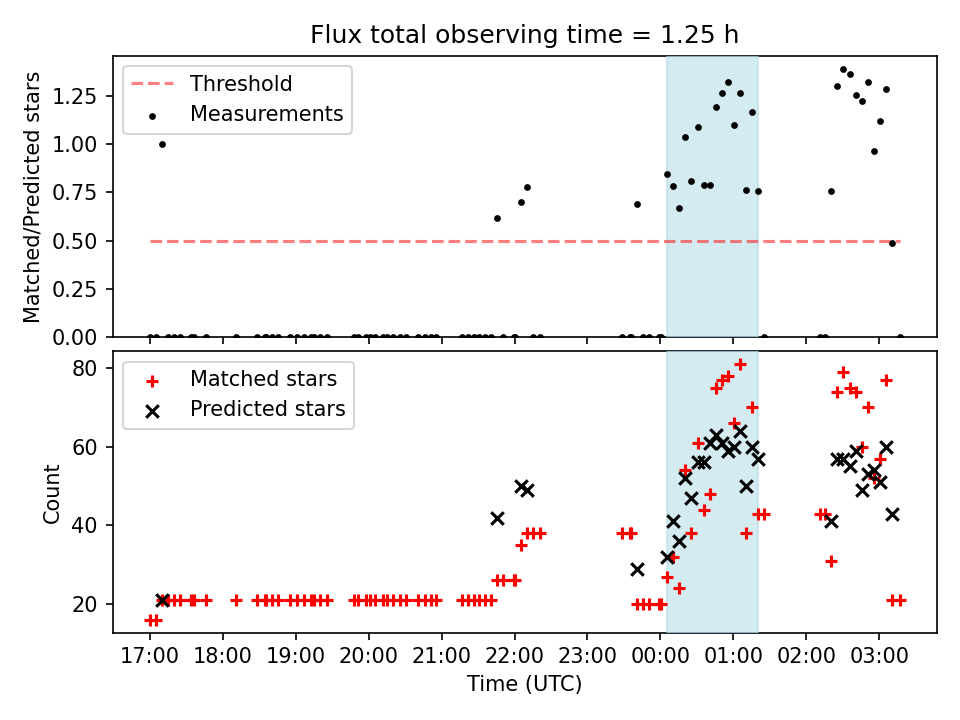 Flux total observing time = 1.25 h

Threshold
Measurements

Matched/Predicted stars

1.25
1.00
0.75
0.50
0.25
0.00

Matched stars
Predicted stars

Count

80
60
40
20

17:00 18:00 19:00 20:00 21:00 22:00 23:00 00:00 01:00 02:00 03:00

Time (UTC)